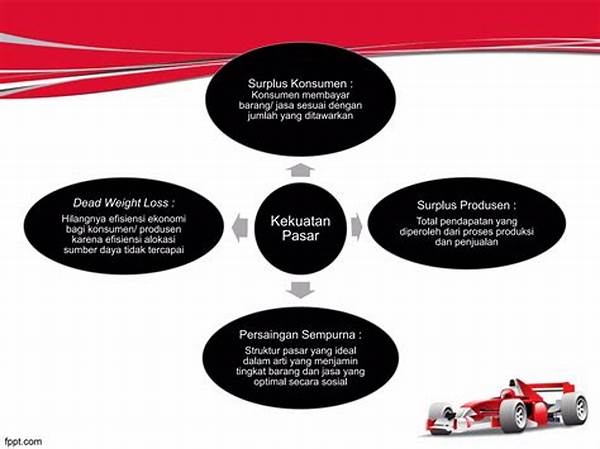 Surplus Konsumen :
Konsumen membayar barang/ jasa sesuai dengan jumlah yang ditawarkan

Dead Weight Loss :
Hilangnya efisiensi ekonomi bagi konsumen/ produsen karena efisiensi alokasi sumber daya tidak tercapai

Kekuatan Pasar

Surplus Produsen :
Total pendapatan yang diperoleh dari proses produksi dan penjualan

Persaingan Sempurna :
Struktur pasar yang ideal dalam arti yang menjamin tingkat barang dan jasa yang optimal secara sosial

fppt.com